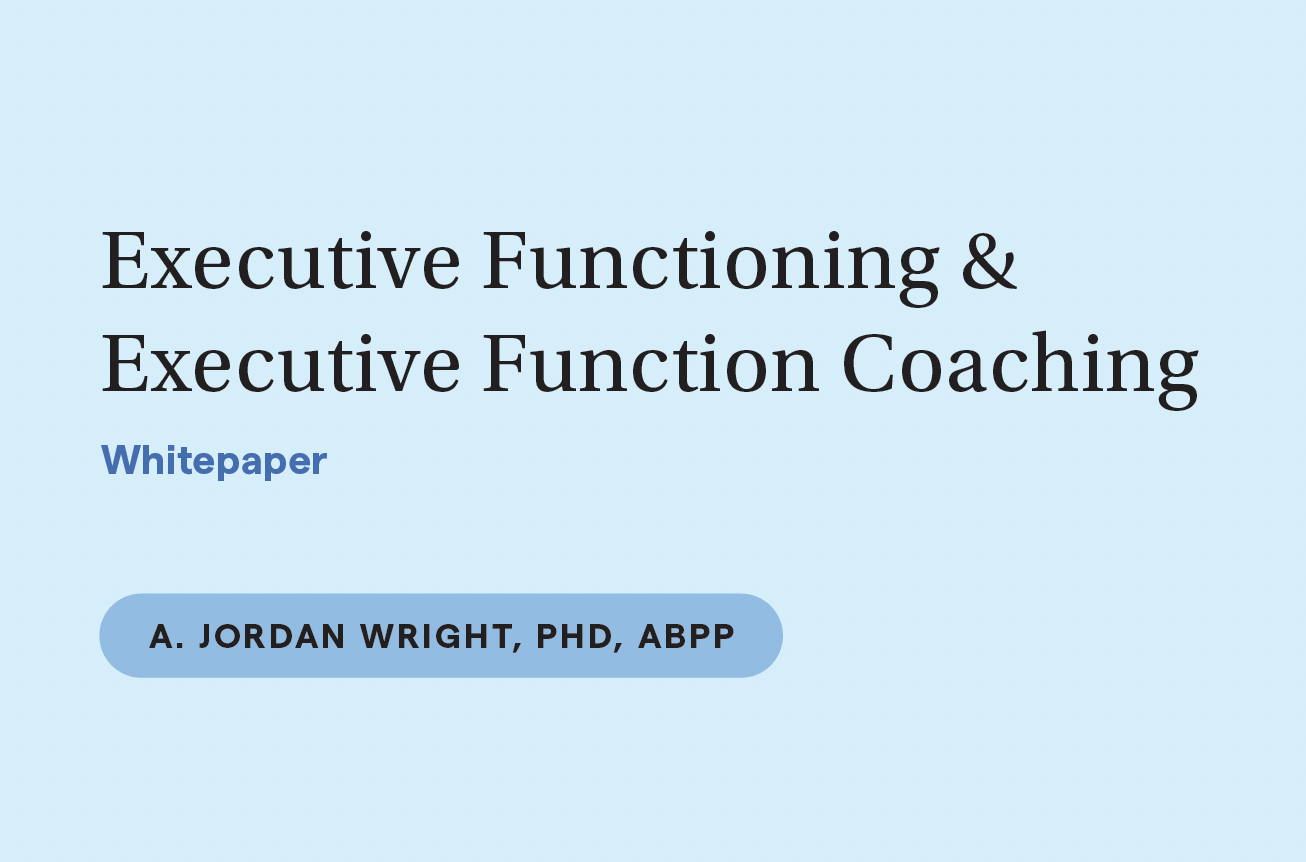 Executive Functioning & Executive Function Coaching

Whitepaper

A. JORDAN WRIGHT, PHD, ABPP